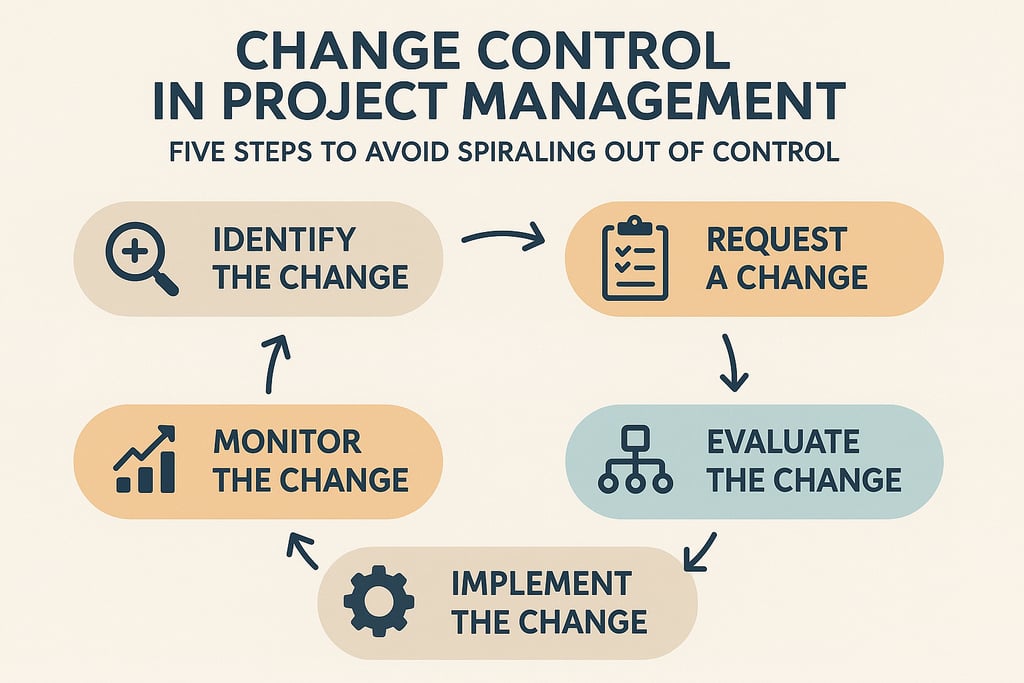 CHANGE CONTROL IN PROJECT MANAGEMENT

FIVE STEPS TO AVOID SPIRALING OUT OF CONTROL

IDENTIFY THE CHANGE

REQUEST A CHANGE

EVALUATE THE CHANGE

IMPLEMENT THE CHANGE

MONITOR THE CHANGE